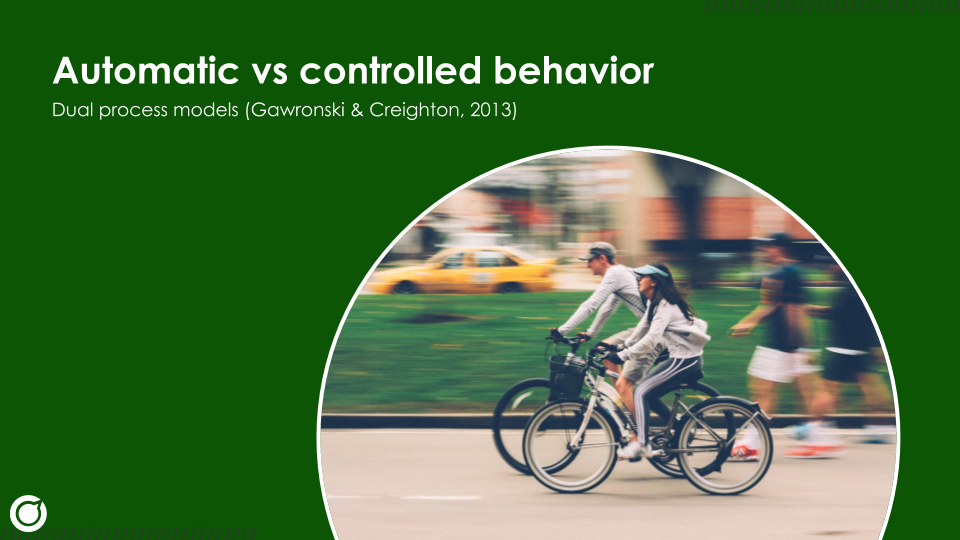 Automatic vs controlled behavior
Dual process models (Gawronski & Creighton, 2013)